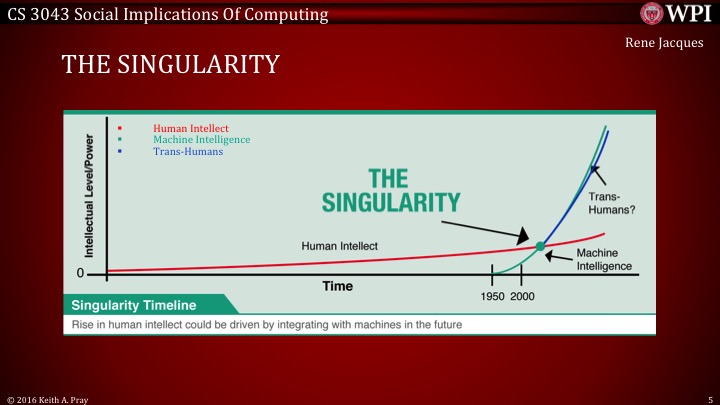 CS 3043 Social Implications Of Computing

WPI

Rene Jacques

THE SINGULARITY

Human Intellect
Machine Intelligence
Trans-Humans

Intellectual Level/Power

THE SINGULARITY

Trans-Humans?

Human Intellect

Machine Intelligence

0

Time

1950 2000

Singularity Timeline

Rise in human intellect could be driven by integrating with machines in the future

© 2016 Keith A. Pray

5